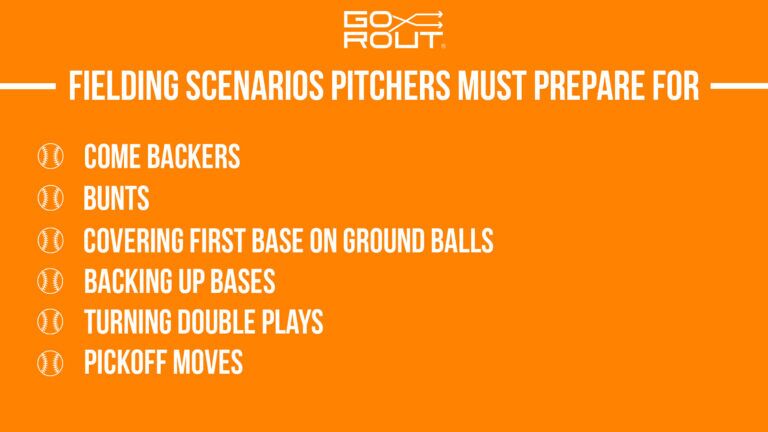 GO ROUT

FIELDING SCENARIOS PITCHERS MUST PREPARE FOR

COME BACKERS

BUNTS

COVERING FIRST BASE ON GROUND BALLS

BACKING UP BASES

TURNING DOUBLE PLAYS

PICKOFF MOVES